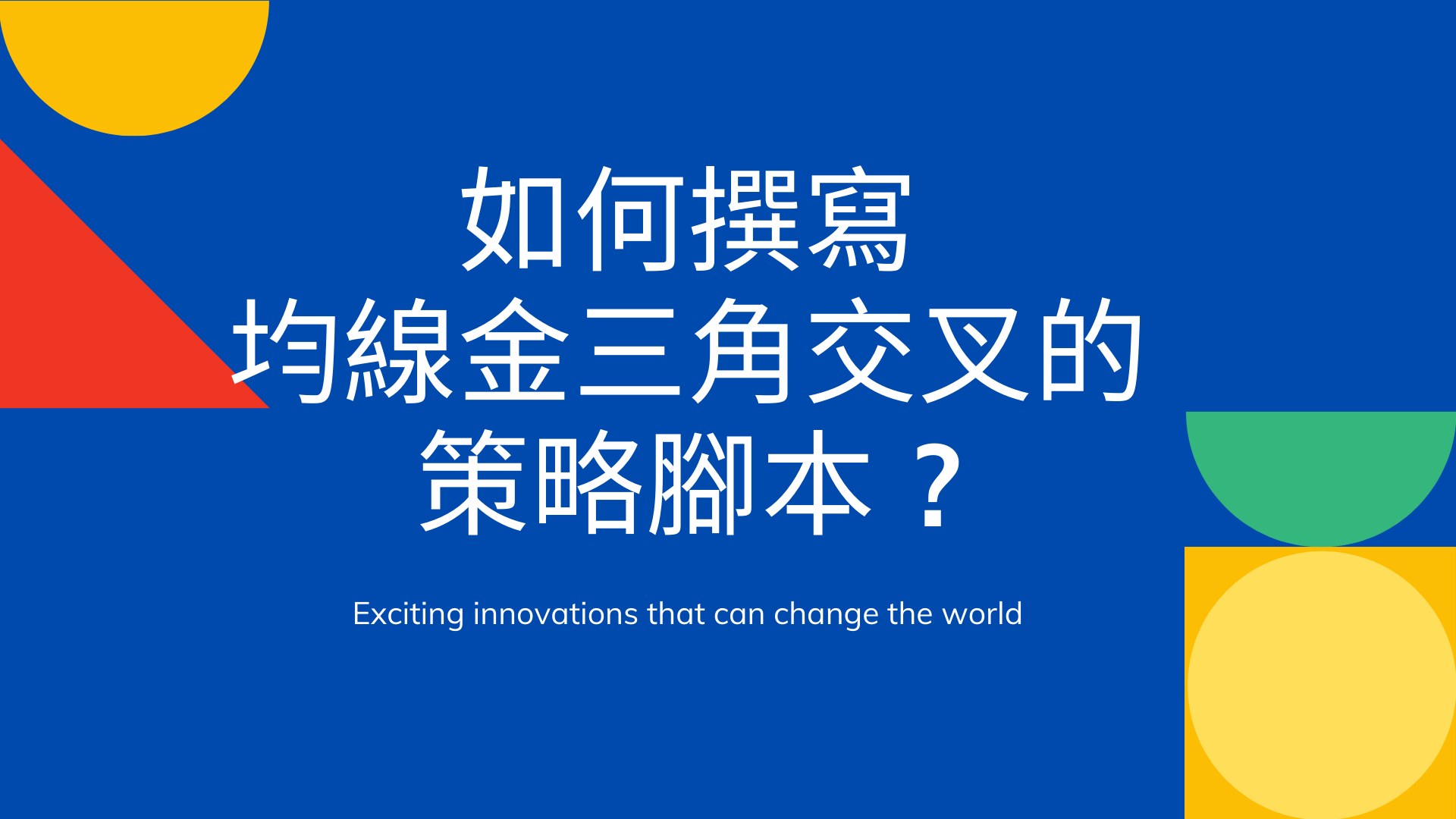 如何撰寫
均線金三角交叉的
策略腳本？

Exciting innovations that can change the world